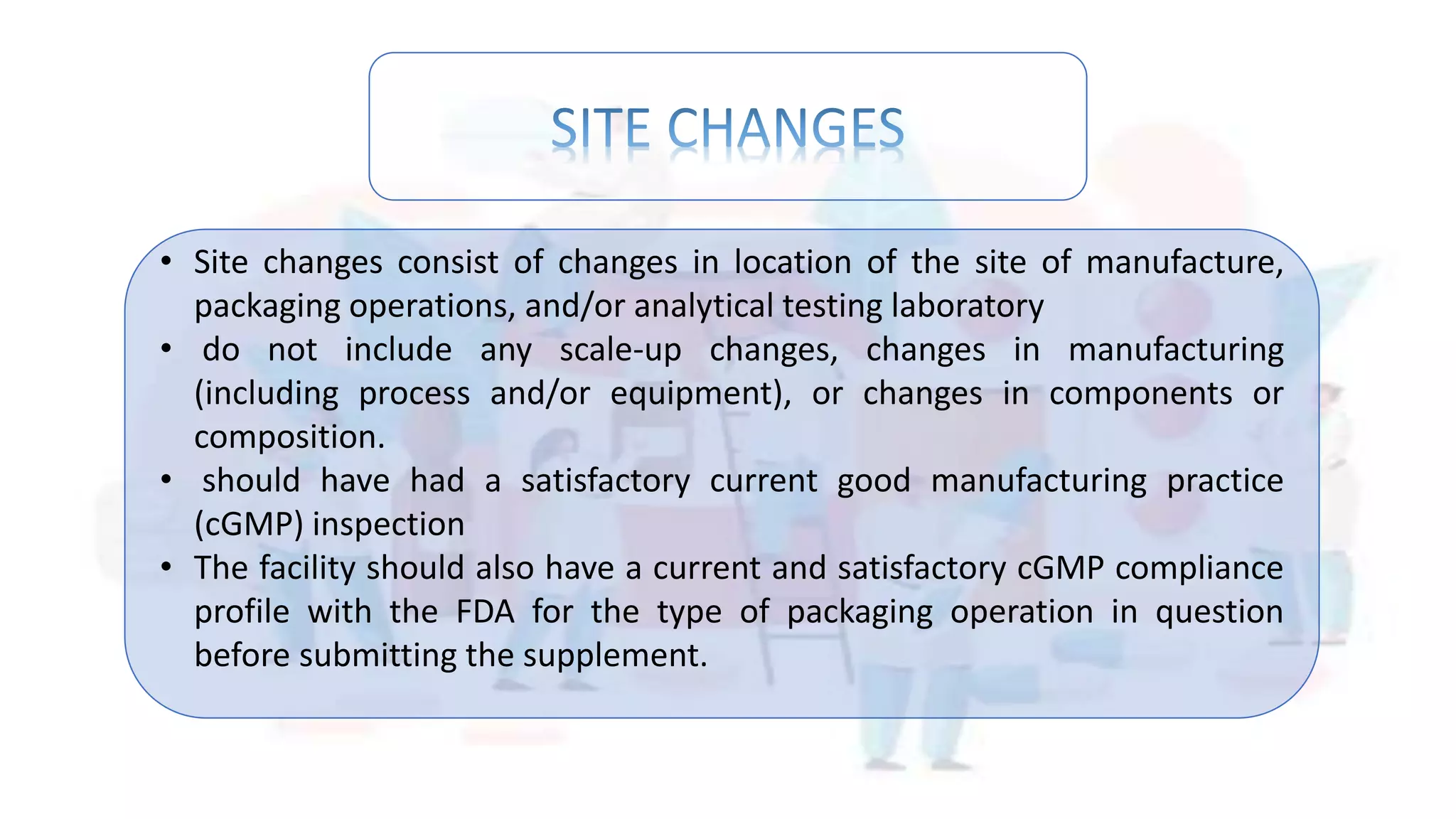 SITE CHANGES

• Site changes consist of changes in location of the site of manufacture, packaging operations, and/or analytical testing laboratory
• do not include any scale-up changes, changes in manufacturing (including process and/or equipment), or changes in components or composition.
• should have had a satisfactory current good manufacturing practice (cGMP) inspection
• The facility should also have a current and satisfactory cGMP compliance profile with the FDA for the type of packaging operation in question before submitting the supplement.